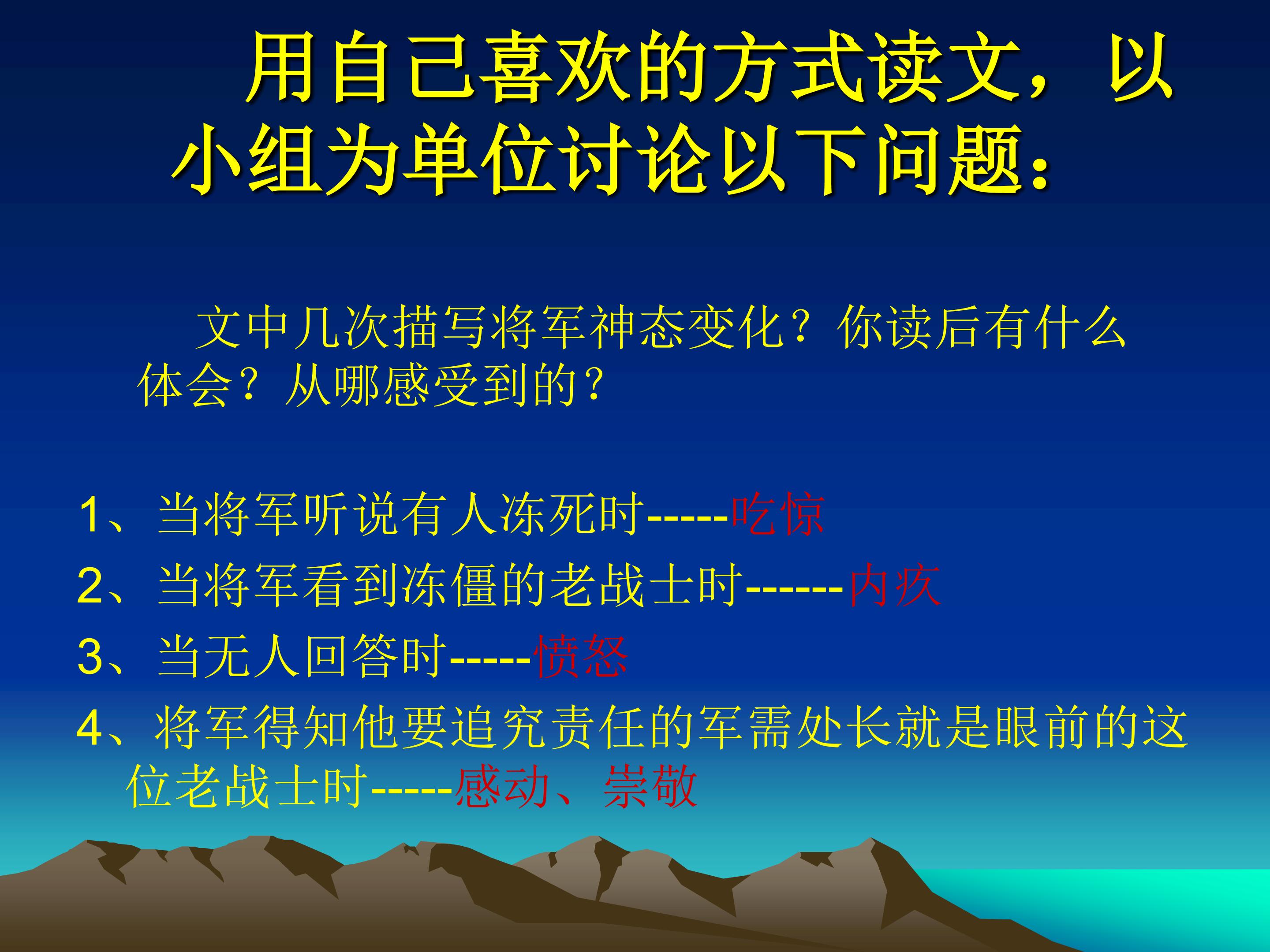 用自己喜欢的方式读文，以小组为单位讨论以下问题：

文中几次描写将军神态变化？你读后有什么体会？从哪感受到的？

1、当将军听说有人冻死时-----吃惊
2、当将军看到冻僵的老战士时------内疚
3、当无人回答时-----愤怒
4、将军得知他要追究责任的军需处长就是眼前的这位老战士时-----感动、崇敬